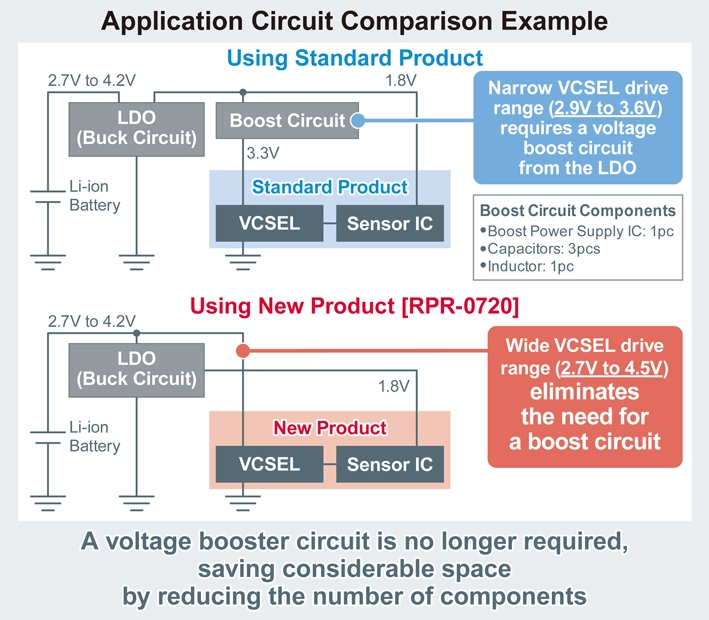 Application Circuit Comparison Example

Using Standard Product

2.7V to 4.2V

1.8V

LDO
(Buck Circuit)

Boost Circuit

3.3V

Li-ion
Battery

Standard Product

VCSEL

Sensor IC

Narrow VCSEL drive range (2.9V to 3.6V) requires a voltage boost circuit from the LDO

Boost Circuit Components
•Boost Power Supply IC: 1pc
•Capacitors: 3pcs
•Inductor: 1pc

Using New Product [RPR-0720]

2.7V to 4.2V

LDO
(Buck Circuit)

1.8V

Li-ion
Battery

New Product

VCSEL

Sensor IC

Wide VCSEL drive range (2.7V to 4.5V) eliminates the need for a boost circuit

A voltage booster circuit is no longer required, saving considerable space by reducing the number of components